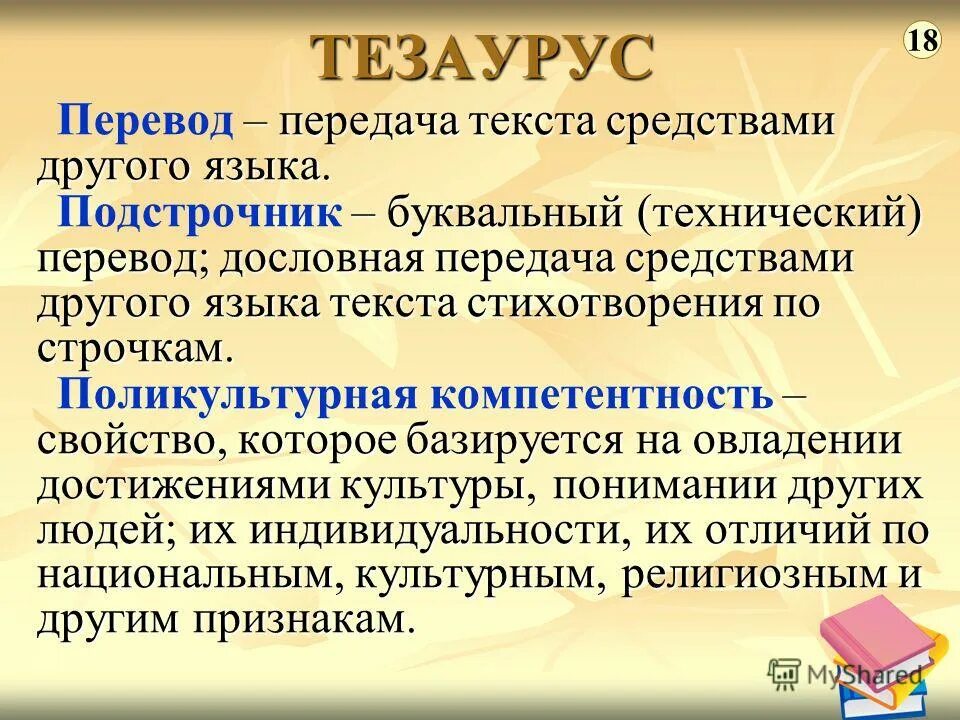 ТЕЗАУРУС

18

Перевод – передача текста средствами другого языка.

Подстрочник – буквальный (технический) перевод; дословная передача средствами другого языка текста стихотворения по строчкам.

Поликультурная компетентность – свойство, которое базируется на овладении достижениями культуры, понимании других людей; их индивидуальности, их отличий по национальным, культурным, религиозным и другим признакам.

MyShared